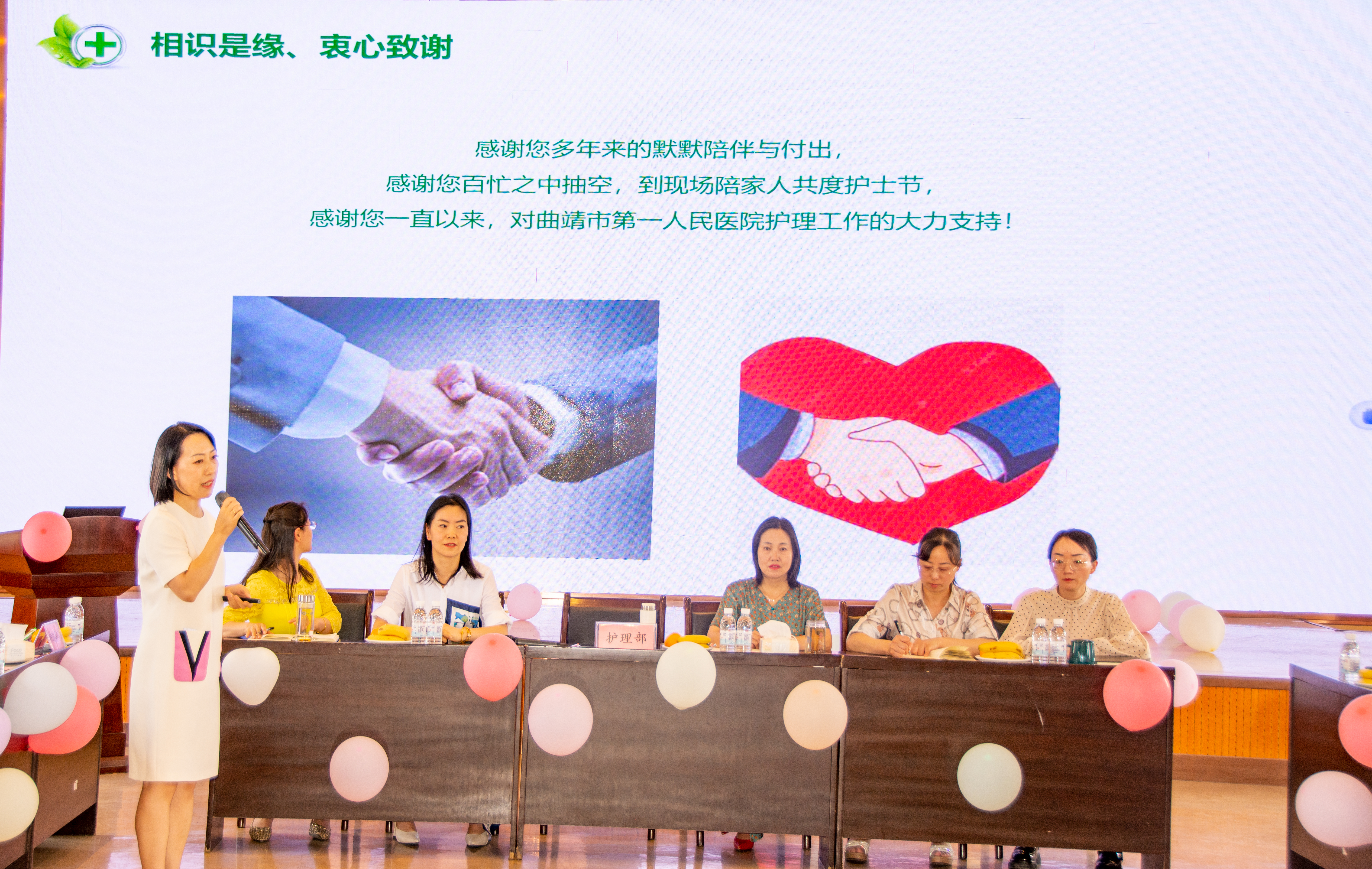 相识是缘、衷心致谢

感谢您多年来的默默陪伴与付出，
感谢您百忙之中抽空，到现场陪家人共度护士节，
感谢您一直以来，对曲靖市第一人民医院护理工作的大力支持！

护理部